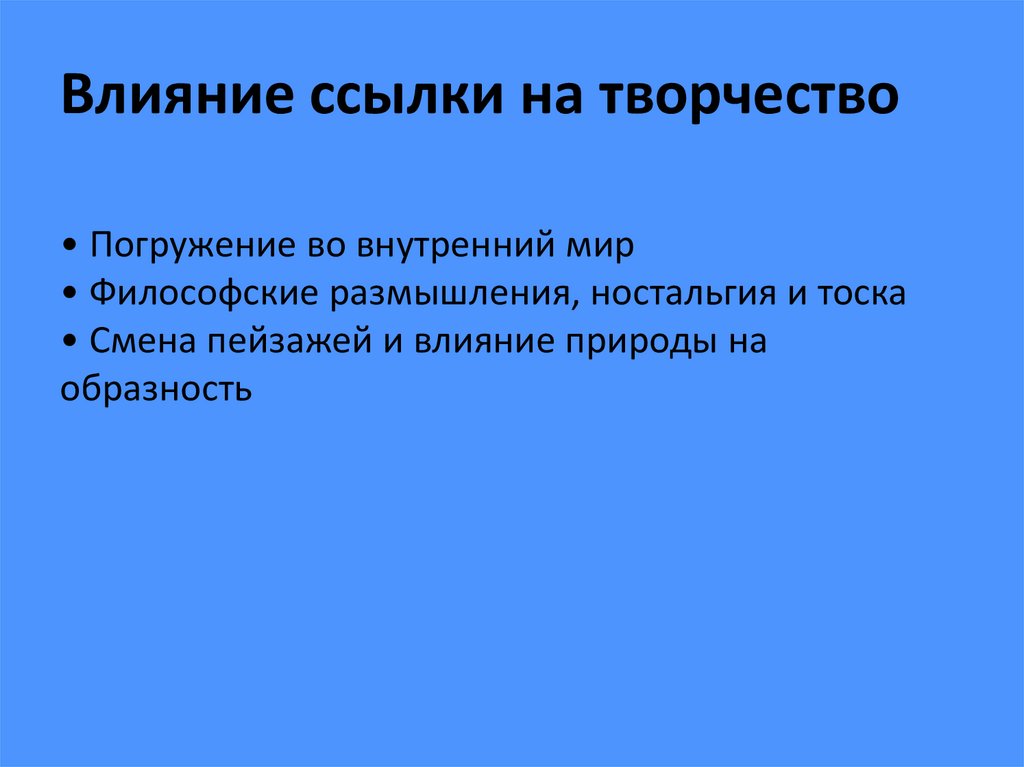 Влияние ссылки на творчество

• Погружение во внутренний мир
• Философские размышления, ностальгия и тоска
• Смена пейзажей и влияние природы на образность